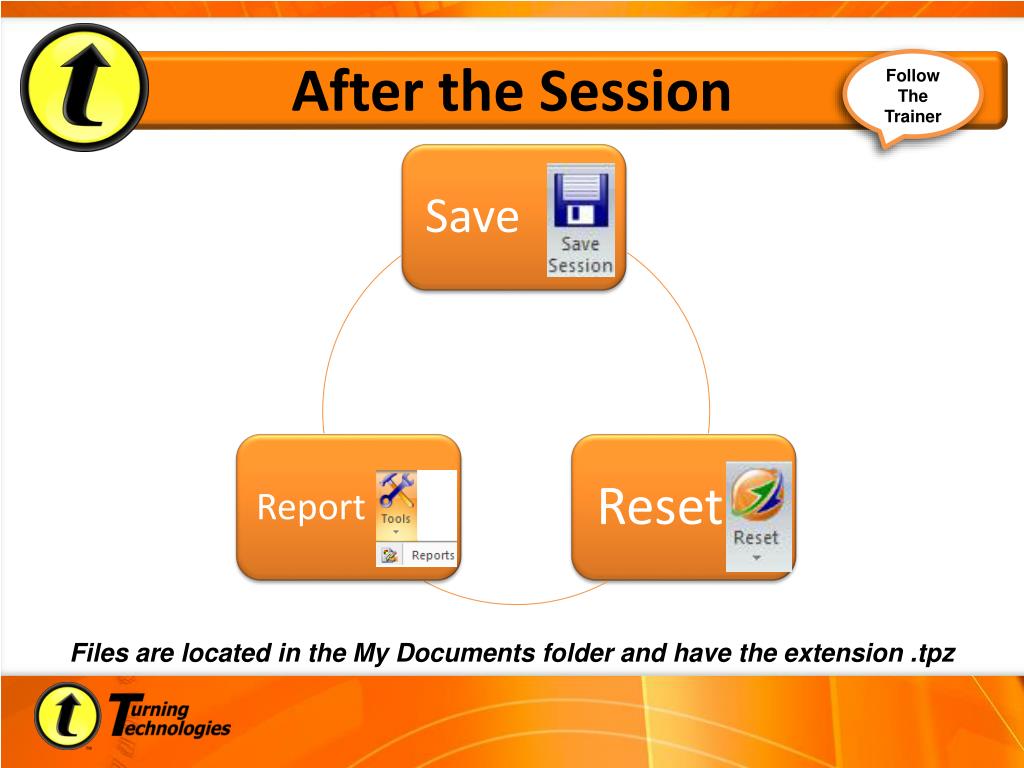 After the Session

Follow The Trainer

Save

Save Session

Report

Tools

Reports

Reset

Reset

Files are located in the My Documents folder and have the extension .tpz

Turning Technologies